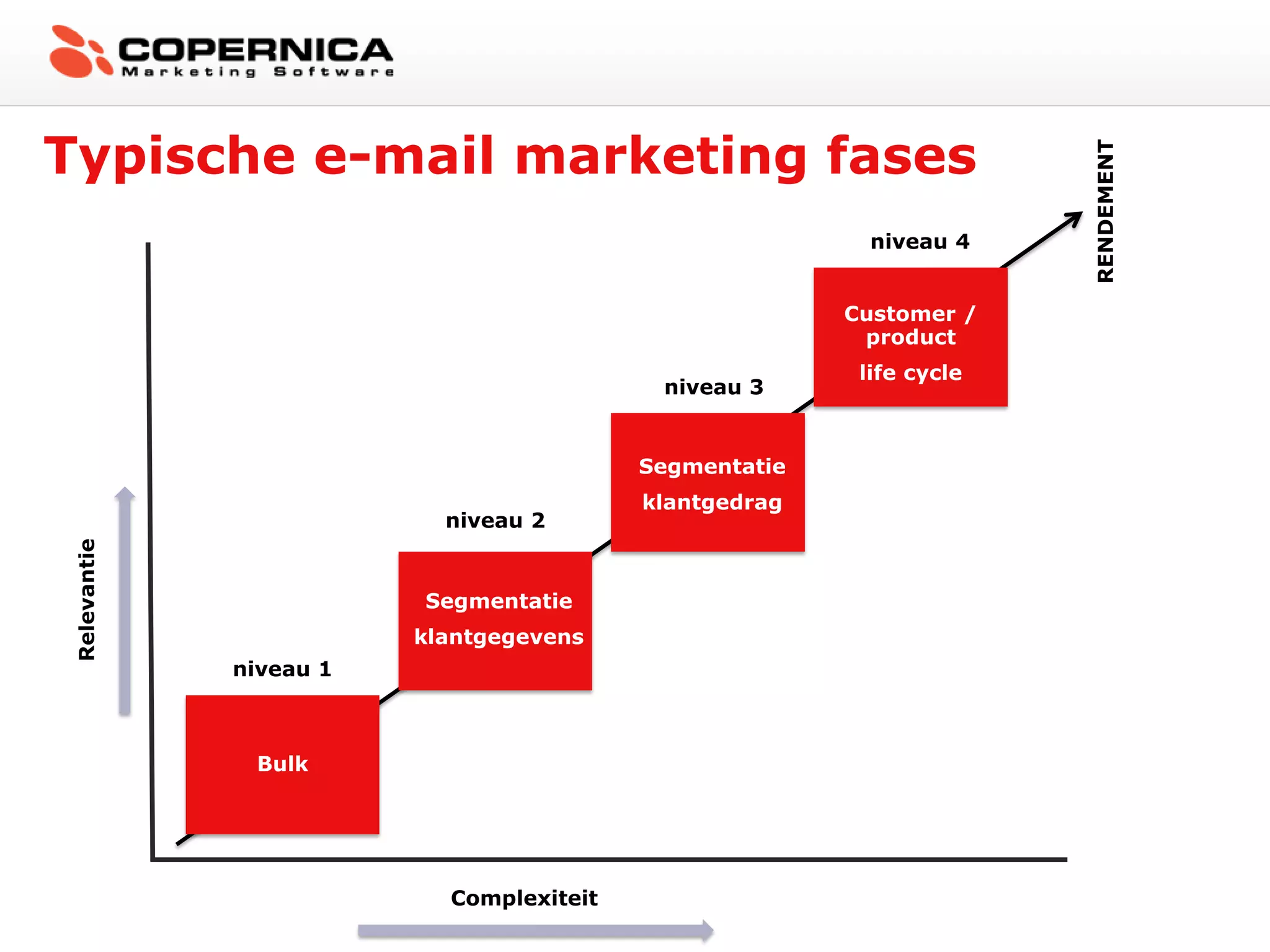 COPERNICA
Marketing Software

Typische e-mail marketing fases

RENDEMENT

niveau 4

Customer / product

life cycle

niveau 3

Segmentatie

klantgedrag

niveau 2

Segmentatie

klantgegevens

niveau 1

Bulk

Relevantie

Complexiteit